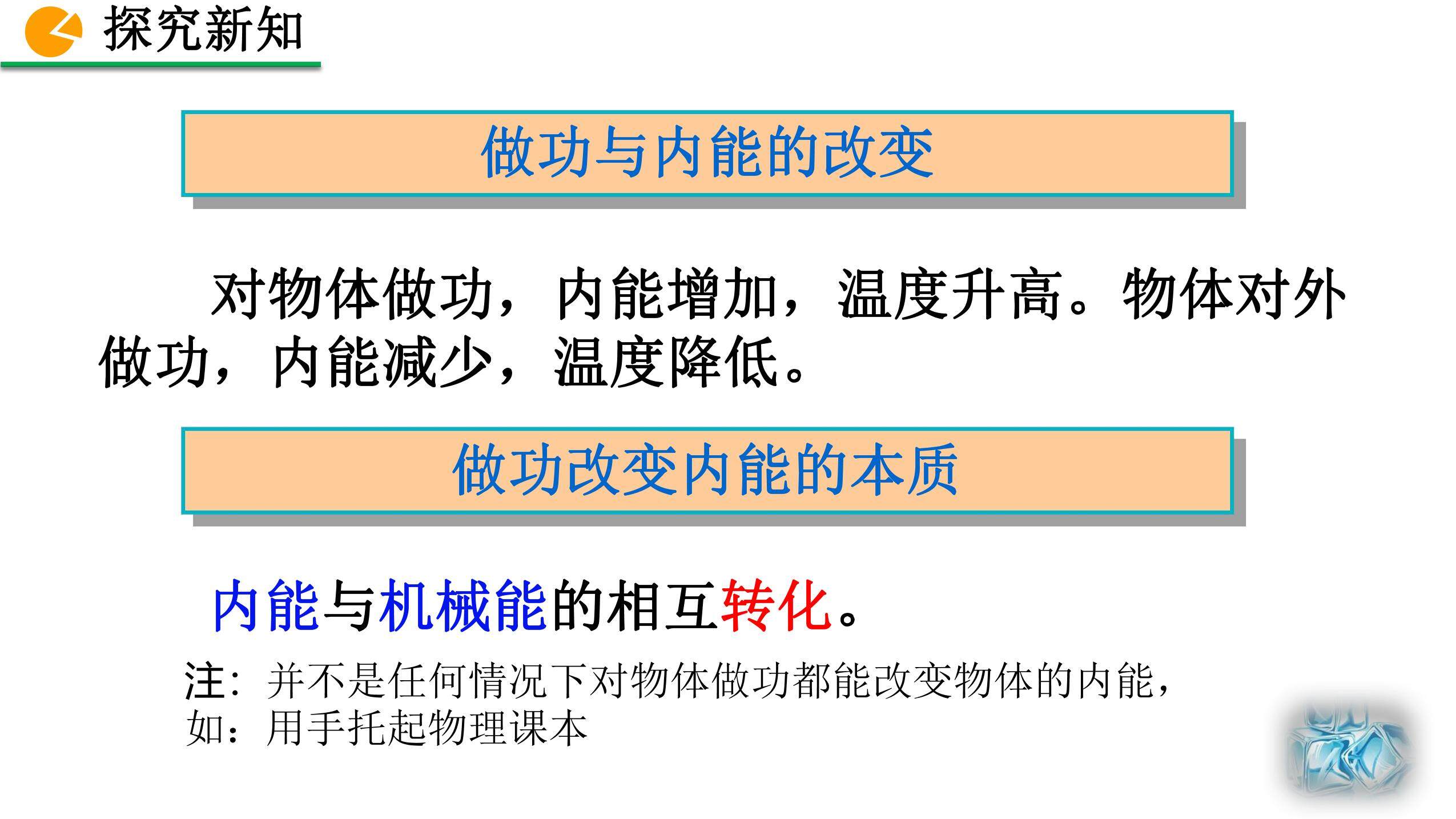 探究新知

做功与内能的改变

对物体做功，内能增加，温度升高。物体对外做功，内能减少，温度降低。

做功改变内能的本质

内能与机械能的相互转化。

注：并不是任何情况下对物体做功都能改变物体的内能，如：用手托起物理课本